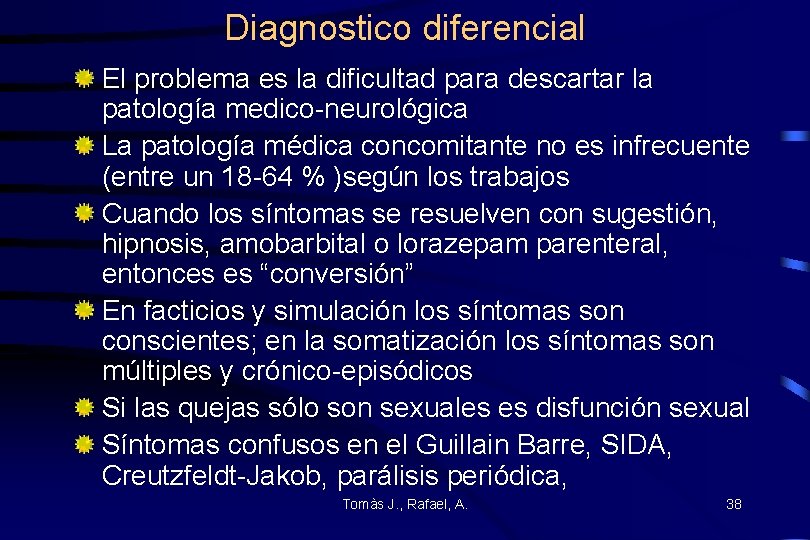 Diagnostico diferencial

El problema es la dificultad para descartar la patología medico-neurológica

La patología médica concomitante no es infrecuente (entre un 18-64 % )según los trabajos

Cuando los síntomas se resuelven con sugestión, hipnosis, amobarbital o lorazepam parenteral, entonces es “conversión”

En facticios y simulación los síntomas son conscientes; en la somatización los síntomas son múltiples y crónico-episódicos

Si las quejas sólo son sexuales es disfunción sexual

Síntomas confusos en el Guillain Barre, SIDA, Creutzfeldt-Jakob, parálisis periódica,

Tomàs J., Rafael, A.

38